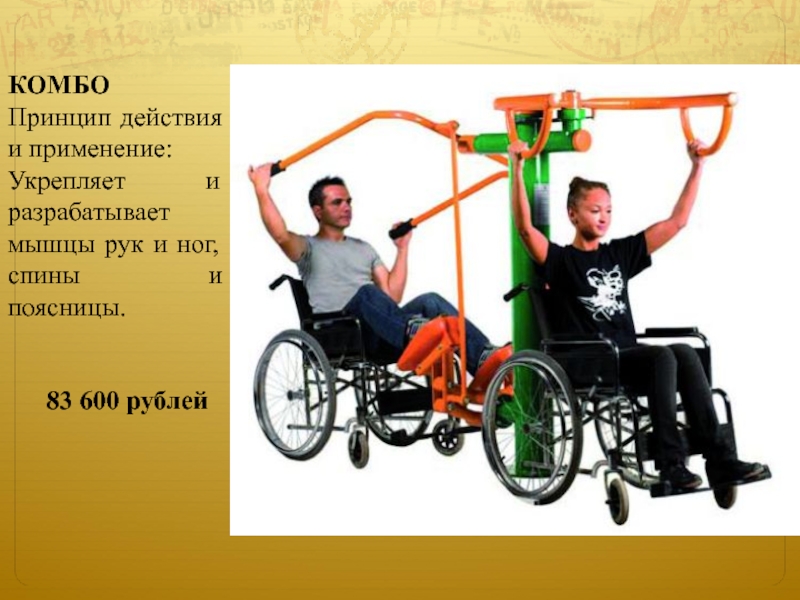 КОМБО
Принцип действия и применение: Укрепляет и разрабатывает мышцы рук и ног, спины и поясницы.

83 600 рублей